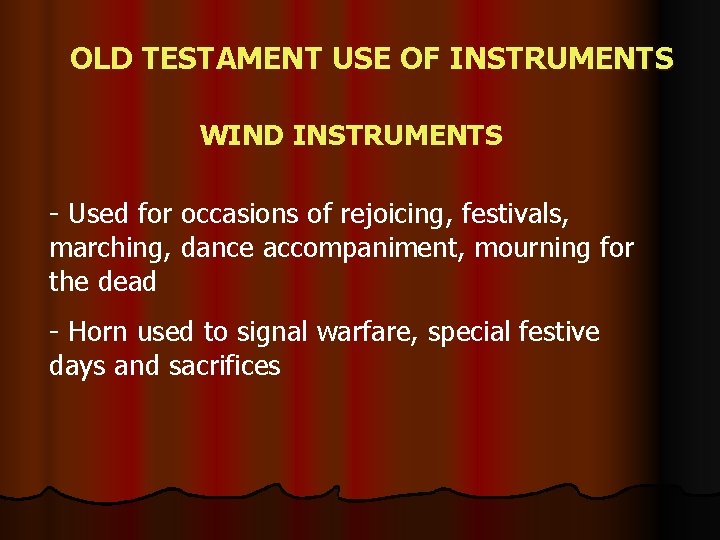 OLD TESTAMENT USE OF INSTRUMENTS

WIND INSTRUMENTS

- Used for occasions of rejoicing, festivals, marching, dance accompaniment, mourning for the dead

- Horn used to signal warfare, special festive days and sacrifices